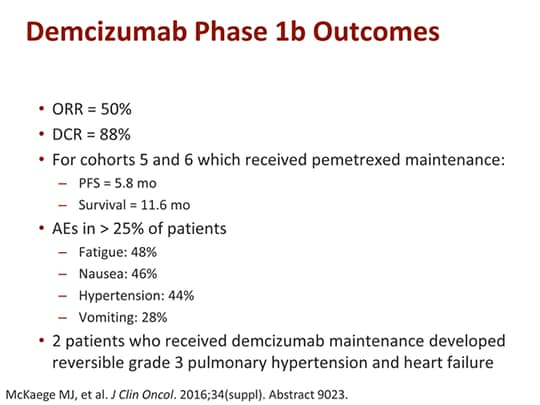 Demcizumab Phase 1b Outcomes

• ORR = 50%
• DCR = 88%
• For cohorts 5 and 6 which received pemetrexed maintenance:
– PFS = 5.8 mo
– Survival = 11.6 mo
• AEs in > 25% of patients
– Fatigue: 48%
– Nausea: 46%
– Hypertension: 44%
– Vomiting: 28%
• 2 patients who received demcizumab maintenance developed reversible grade 3 pulmonary hypertension and heart failure

McKaege MJ, et al. J Clin Oncol. 2016;34(suppl). Abstract 9023.